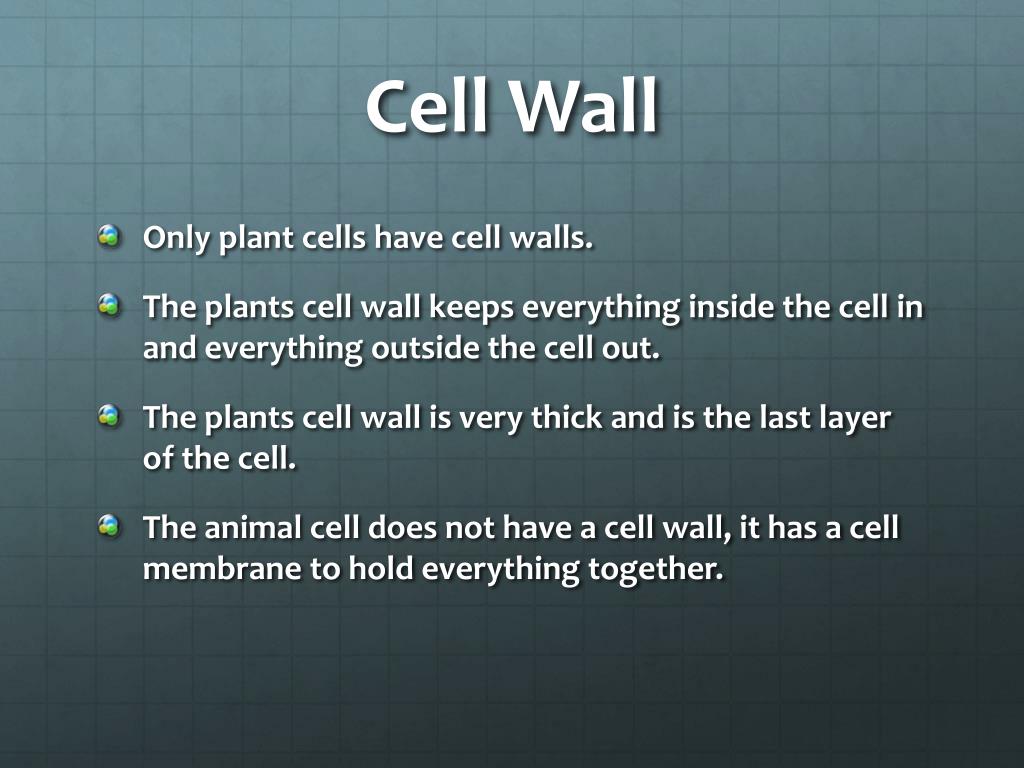 Cell Wall

Only plant cells have cell walls.

The plants cell wall keeps everything inside the cell in and everything outside the cell out.

The plants cell wall is very thick and is the last layer of the cell.

The animal cell does not have a cell wall, it has a cell membrane to hold everything together.